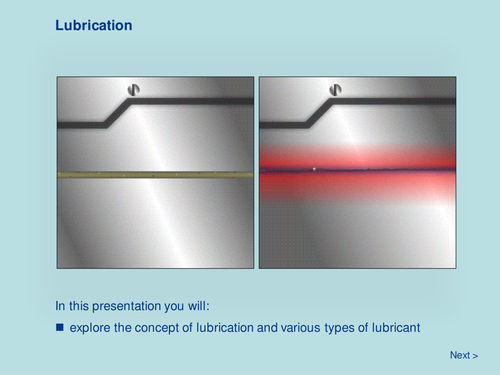 Lubrication

In this presentation you will:

■ explore the concept of lubrication and various types of lubricant

Next >